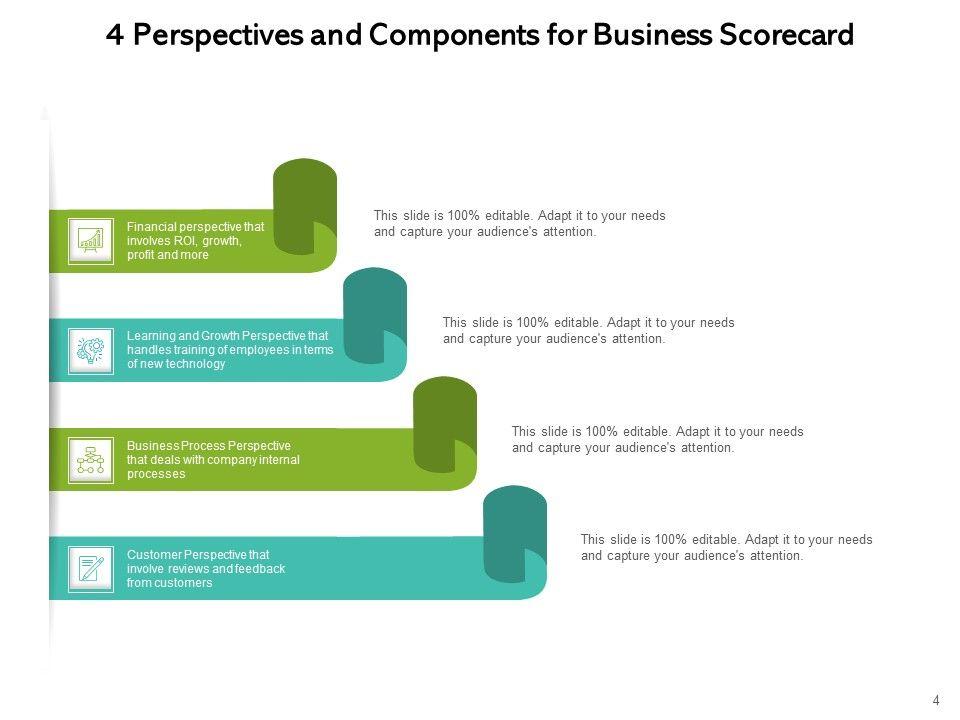 4 Perspectives and Components for Business Scorecard

Financial perspective that involves ROI, growth, profit and more

This slide is 100% editable. Adapt it to your needs and capture your audience's attention.

Learning and Growth Perspective that handles training of employees in terms of new technology

This slide is 100% editable. Adapt it to your needs and capture your audience's attention.

Business Process Perspective that deals with company internal processes

This slide is 100% editable. Adapt it to your needs and capture your audience's attention.

Customer Perspective that involve reviews and feedback from customers

This slide is 100% editable. Adapt it to your needs and capture your audience's attention.

4